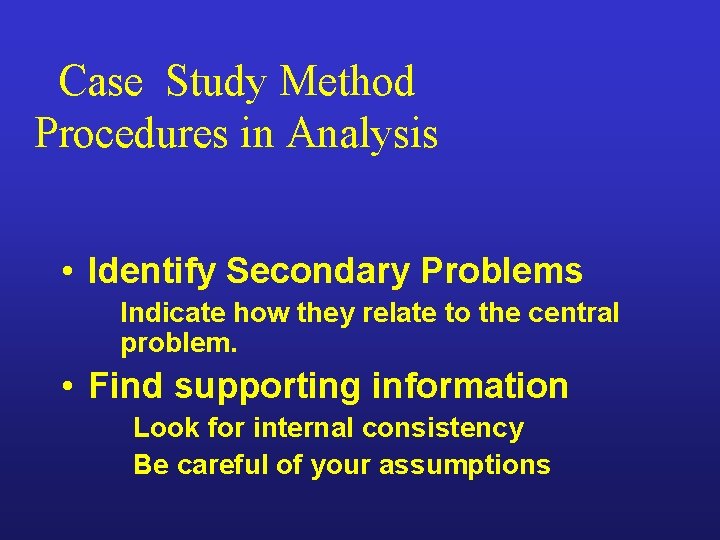 Case Study Method
Procedures in Analysis

• Identify Secondary Problems
Indicate how they relate to the central problem.

• Find supporting information
Look for internal consistency
Be careful of your assumptions